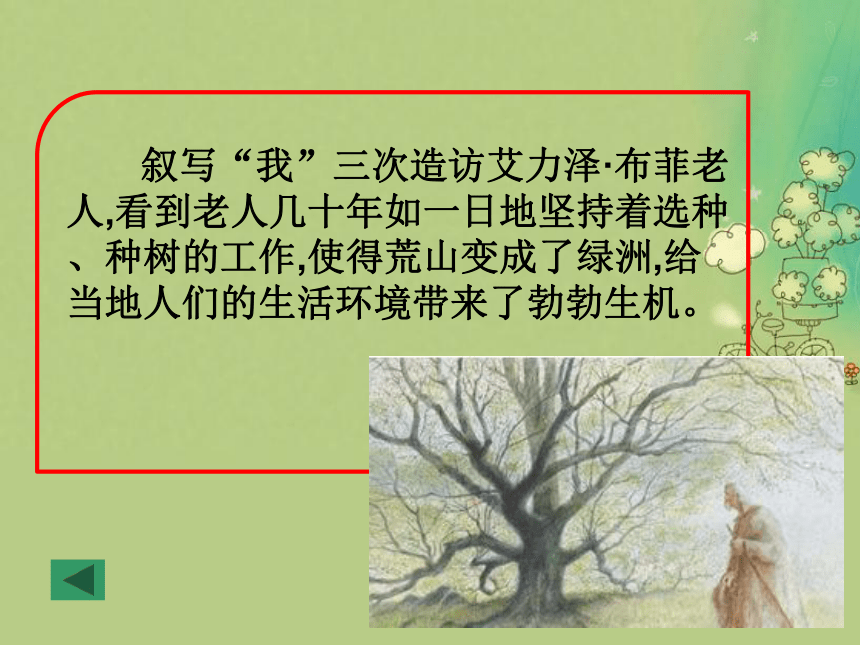 叙写“我”三次造访艾力泽·布菲老人,看到老人几十年如一日地坚持着选种、种树的工作,使得荒山变成了绿洲,给当地人们的生活环境带来了勃勃生机。